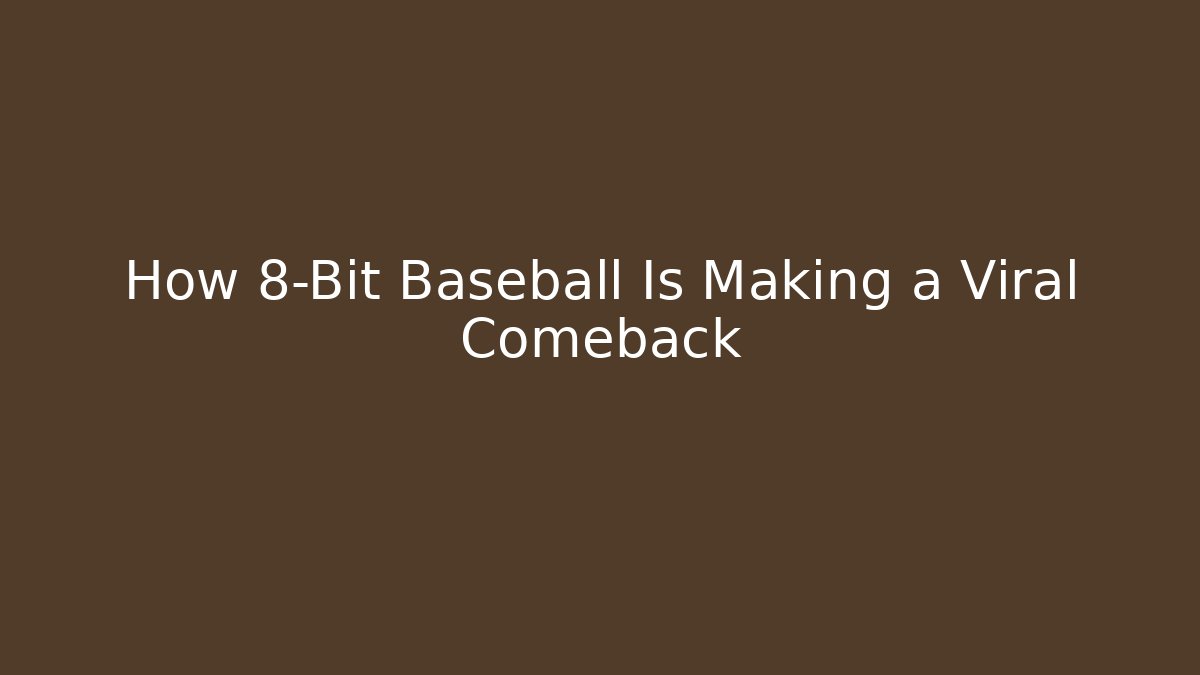 How 8-Bit Baseball Is Making a Viral Comeback